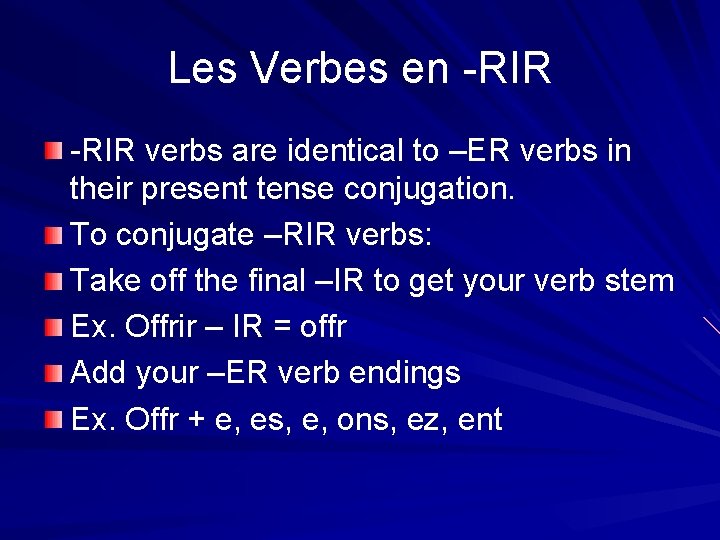 Les Verbes en -RIR

-RIR verbs are identical to –ER verbs in their present tense conjugation.

To conjugate –RIR verbs:

Take off the final –IR to get your verb stem

Ex. Offrir – IR = offr

Add your –ER verb endings

Ex. Offr + e, es, e, ons, ez, ent